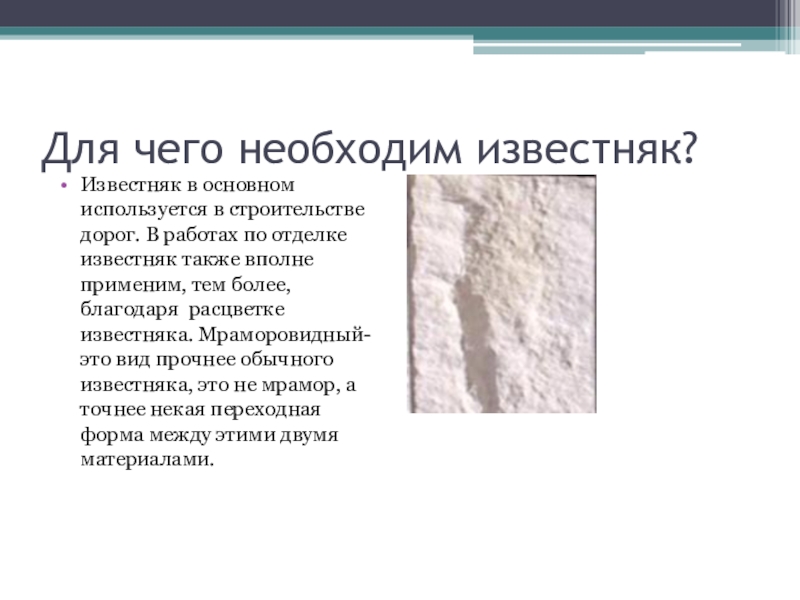 Для чего необходим известняк?

• Известняк в основном используется в строительстве дорог. В работах по отделке известняк также вполне применим, тем более, благодаря  расцветке известняка. Мраморовидный- это вид прочнее обычного известняка, это не мрамор, а точнее некая переходная форма между этими двумя материалами.